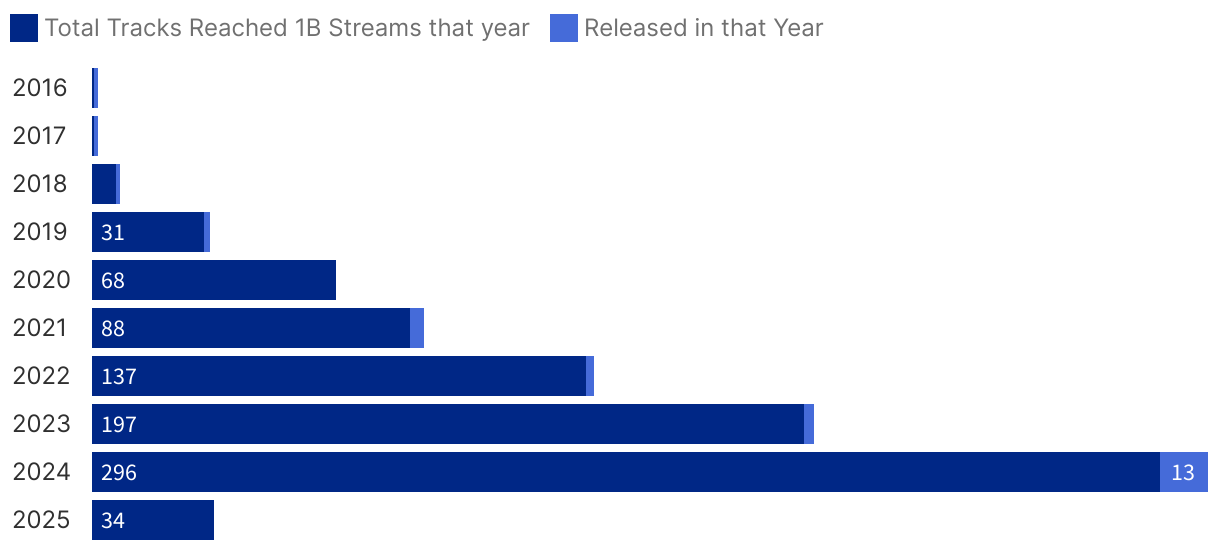 Total Tracks Reached 1B Streams that year
Released in that Year

2016
2017
2018
2019 31
2020 68
2021 88
2022 137
2023 197
2024 296 13
2025 34